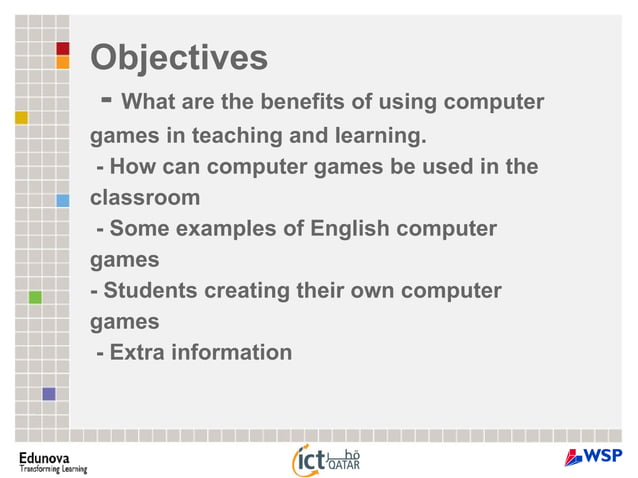 Objectives

- What are the benefits of using computer games in teaching and learning.

- How can computer games be used in the classroom

- Some examples of English computer games

- Students creating their own computer games

- Extra information

Edunova
Transforming Learning

ict قطر QATAR

WSP